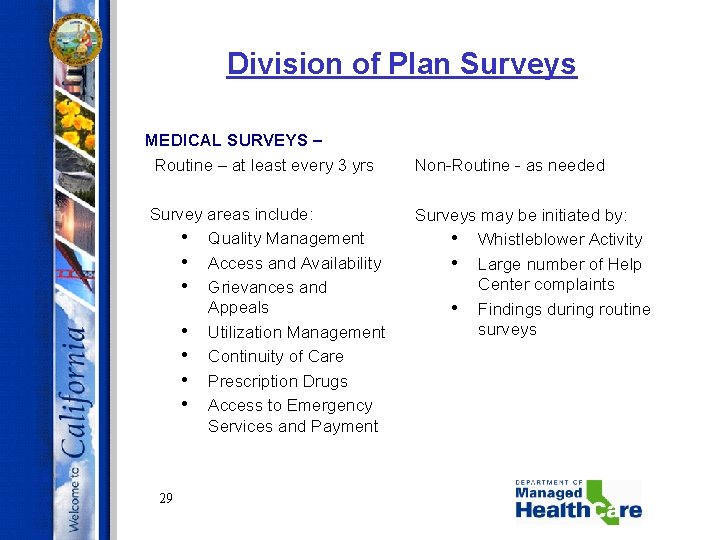 Welcome to California

Division of Plan Surveys

MEDICAL SURVEYS –

Routine – at least every 3 yrs

Survey areas include:
• Quality Management
• Access and Availability
• Grievances and Appeals
• Utilization Management
• Continuity of Care
• Prescription Drugs
• Access to Emergency Services and Payment

Non-Routine - as needed

Surveys may be initiated by:
• Whistleblower Activity
• Large number of Help Center complaints
• Findings during routine surveys

29

DEPARTMENT OF Managed Health Care